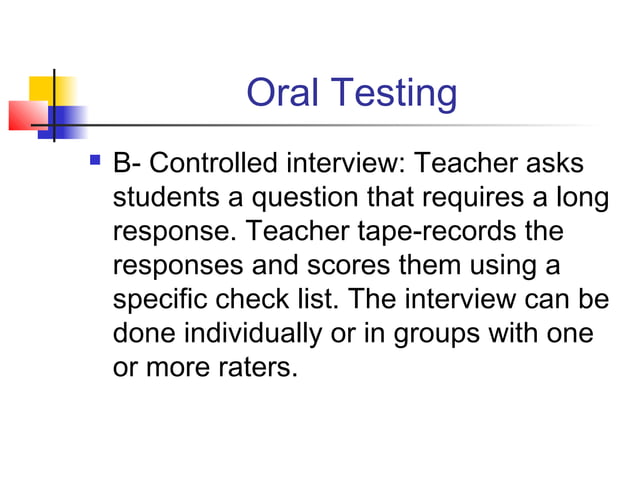 Oral Testing

B- Controlled interview: Teacher asks students a question that requires a long response. Teacher tape-records the responses and scores them using a specific check list. The interview can be done individually or in groups with one or more raters.